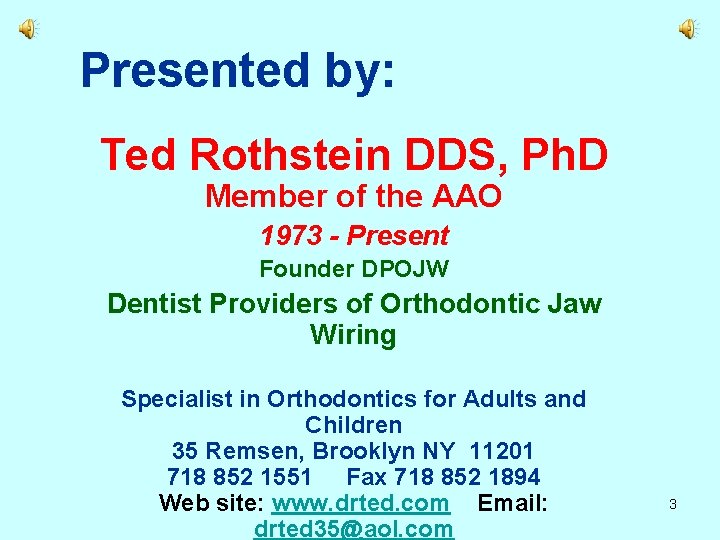 Presented by:

Ted Rothstein DDS, PhD
Member of the AAO
1973 - Present
Founder DPOJW
Dentist Providers of Orthodontic Jaw Wiring

Specialist in Orthodontics for Adults and Children
35 Remsen, Brooklyn NY 11201
718 852 1551 Fax 718 852 1894
Web site: www.drted.com Email: drted35@aol.com

3